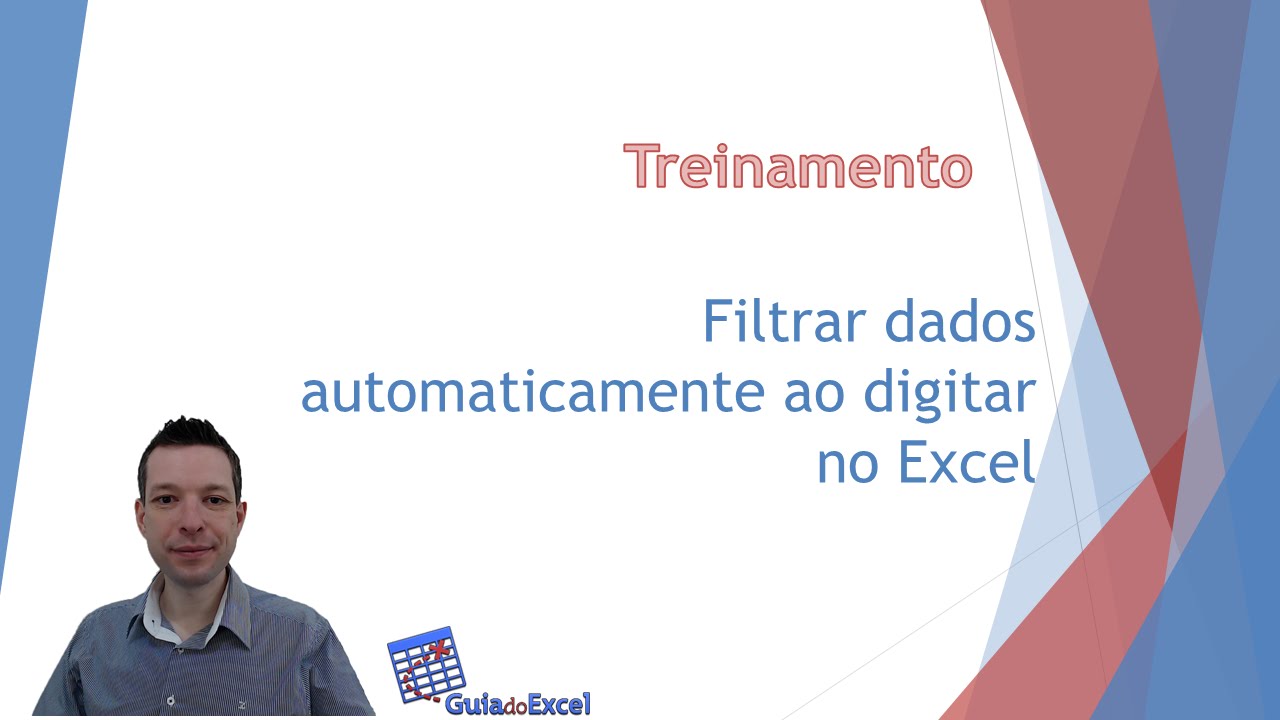 Treinamento

Filtrar dados automaticamente ao digitar no Excel

GuiadoExcel